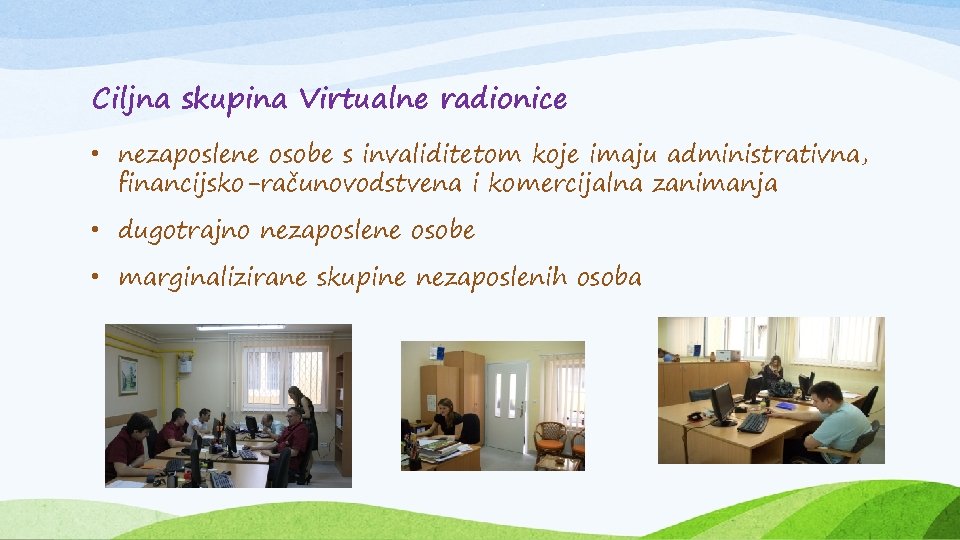 Ciljna skupina Virtualne radionice

• nezaposlene osobe s invaliditetom koje imaju administrativna, financijsko-računovodstvena i komercijalna zanimanja

• dugotrajno nezaposlene osobe

• marginalizirane skupine nezaposlenih osoba